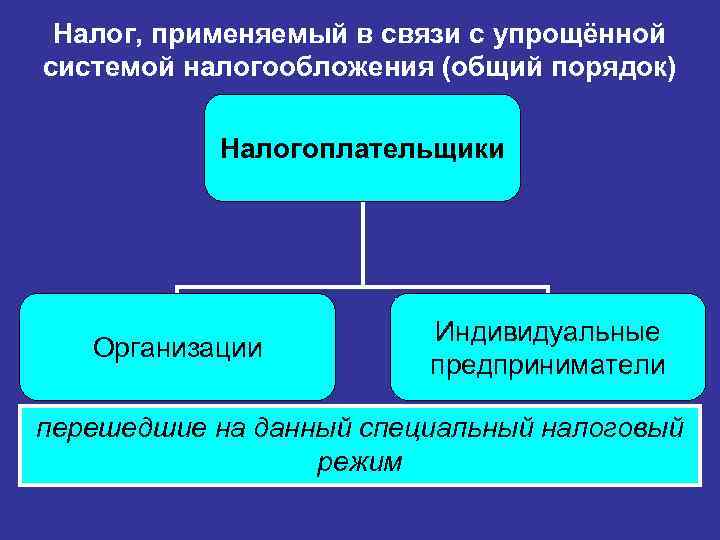 Налог, применяемый в связи с упрощённой системой налогообложения (общий порядок)

Налогоплательщики

Организации

Индивидуальные предприниматели

перешедшие на данный специальный налоговый режим